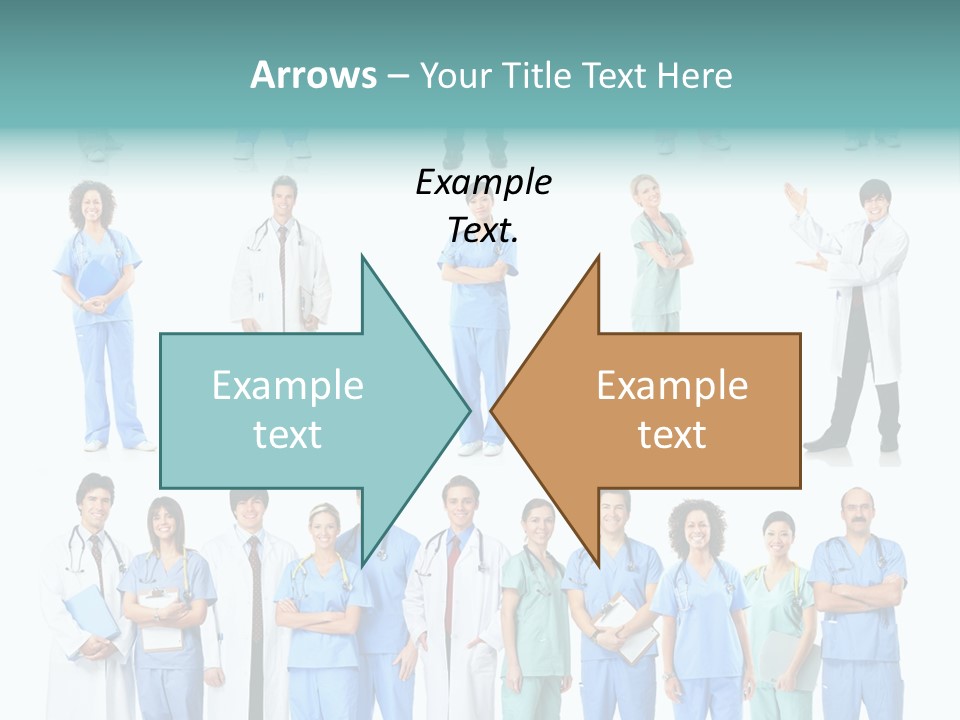 Arrows – Your Title Text Here

Example Text.

Example text

Example text